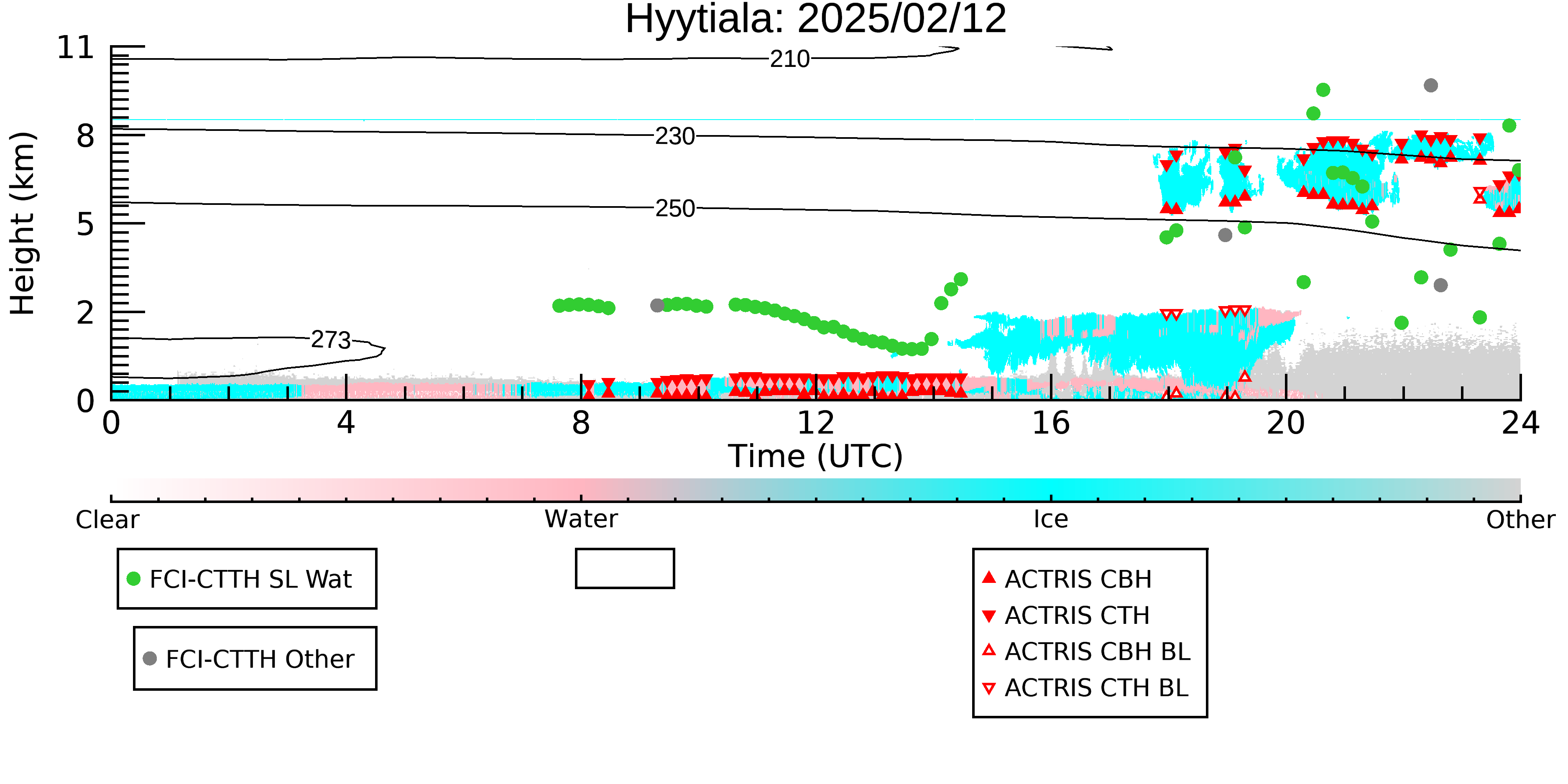 Hyytiala: 2025/02/12

Height (km)
11
8
5
2
0

210
230
250
273

0 4 8 12 16 20 24
Time (UTC)

Clear
Water
Ice
Other

FCI-CTTH SL Wat

FCI-CTTH Other

ACTRIS CBH
ACTRIS CTH
ACTRIS CBH BL
ACTRIS CTH BL